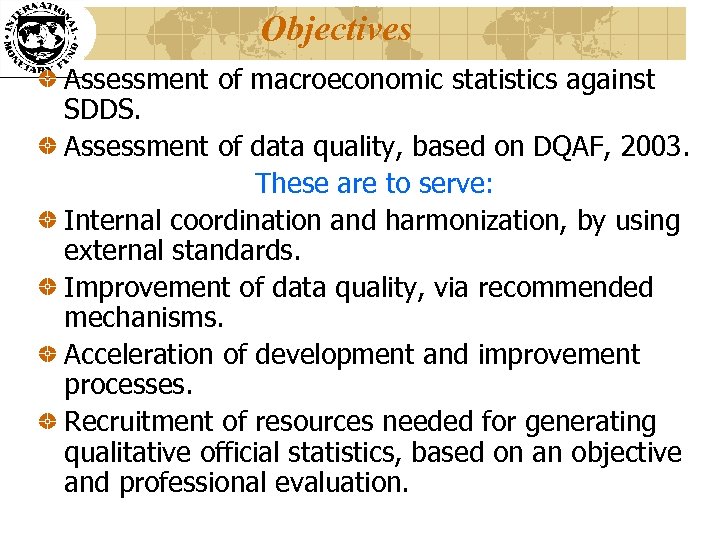 INTERNATIONAL MONETARY FUND

Objectives

Assessment of macroeconomic statistics against SDDS.

Assessment of data quality, based on DQAF, 2003.

These are to serve:

Internal coordination and harmonization, by using external standards.

Improvement of data quality, via recommended mechanisms.

Acceleration of development and improvement processes.

Recruitment of resources needed for generating qualitative official statistics, based on an objective and professional evaluation.